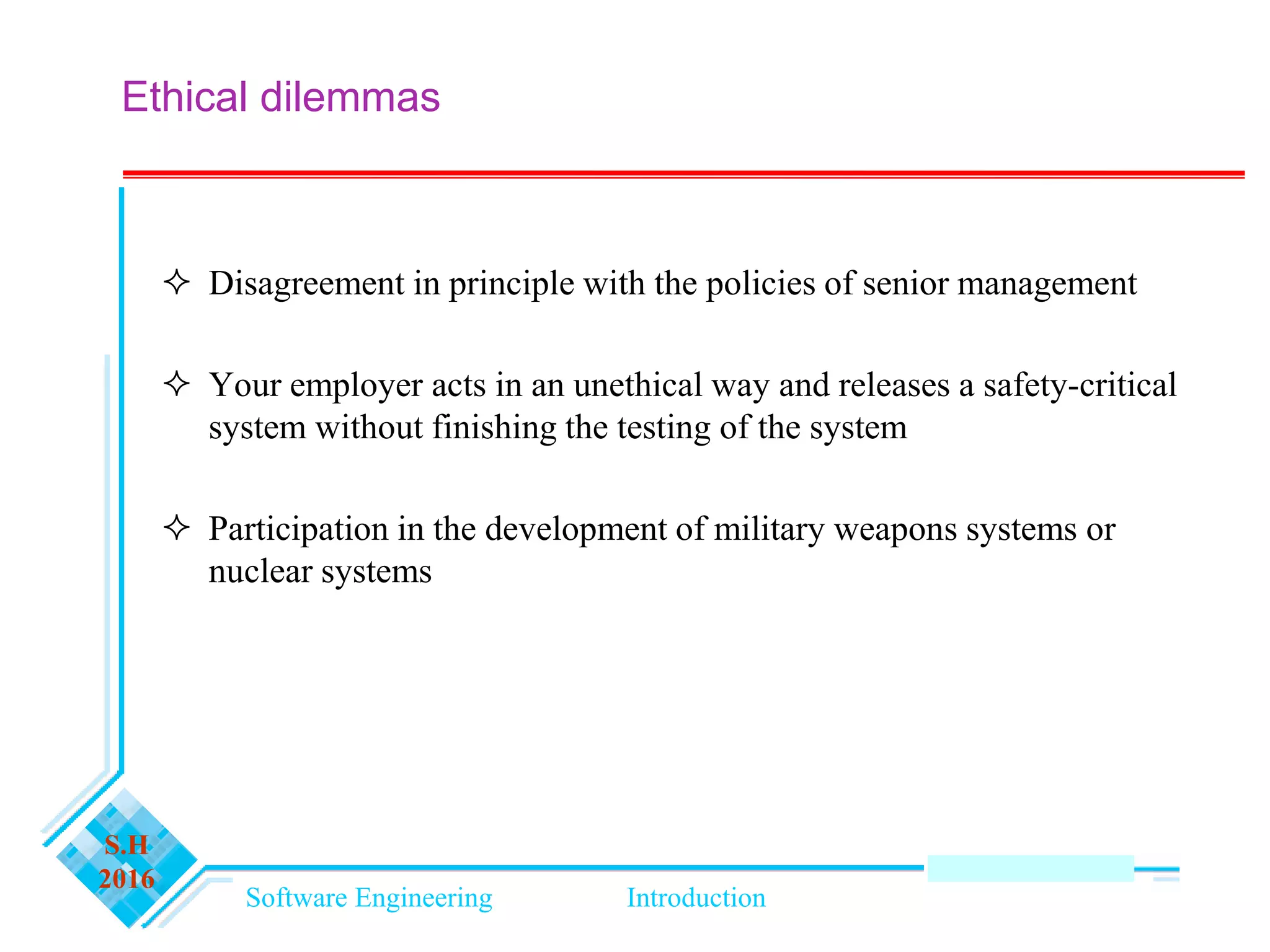 Ethical dilemmas

✧ Disagreement in principle with the policies of senior management

✧ Your employer acts in an unethical way and releases a safety-critical system without finishing the testing of the system

✧ Participation in the development of military weapons systems or nuclear systems

S.H
2016

Software Engineering Introduction